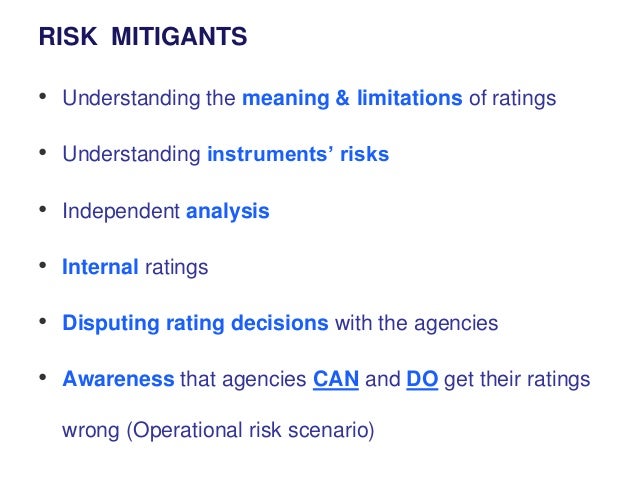 RISK MITIGANTS

• Understanding the meaning & limitations of ratings

• Understanding instruments' risks

• Independent analysis

• Internal ratings

• Disputing rating decisions with the agencies

• Awareness that agencies CAN and DO get their ratings wrong (Operational risk scenario)